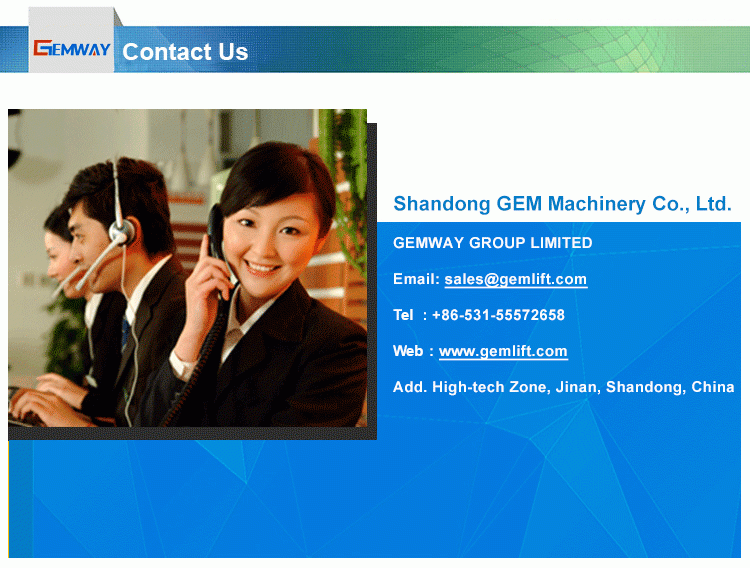 GEMWAY Contact Us

Shandong GEM Machinery Co., Ltd.

GEMWAY GROUP LIMITED

Email: sales@gemlift.com

Tel : +86-531-55572658

Web : www.gemlift.com

Add. High-tech Zone, Jinan, Shandong, China